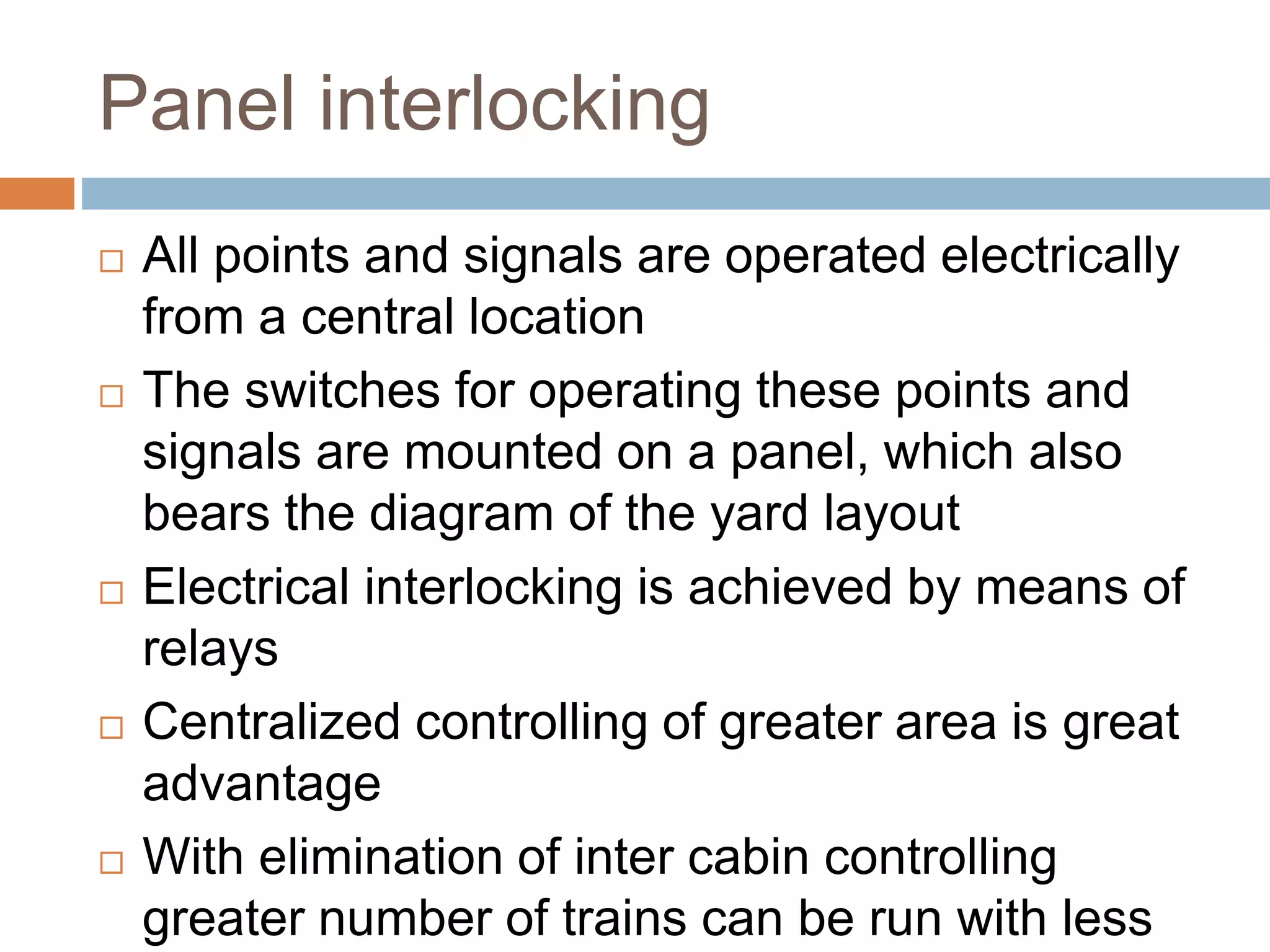 Panel interlocking

□ All points and signals are operated electrically from a central location

□ The switches for operating these points and signals are mounted on a panel, which also bears the diagram of the yard layout

□ Electrical interlocking is achieved by means of relays

□ Centralized controlling of greater area is great advantage

□ With elimination of inter cabin controlling greater number of trains can be run with less